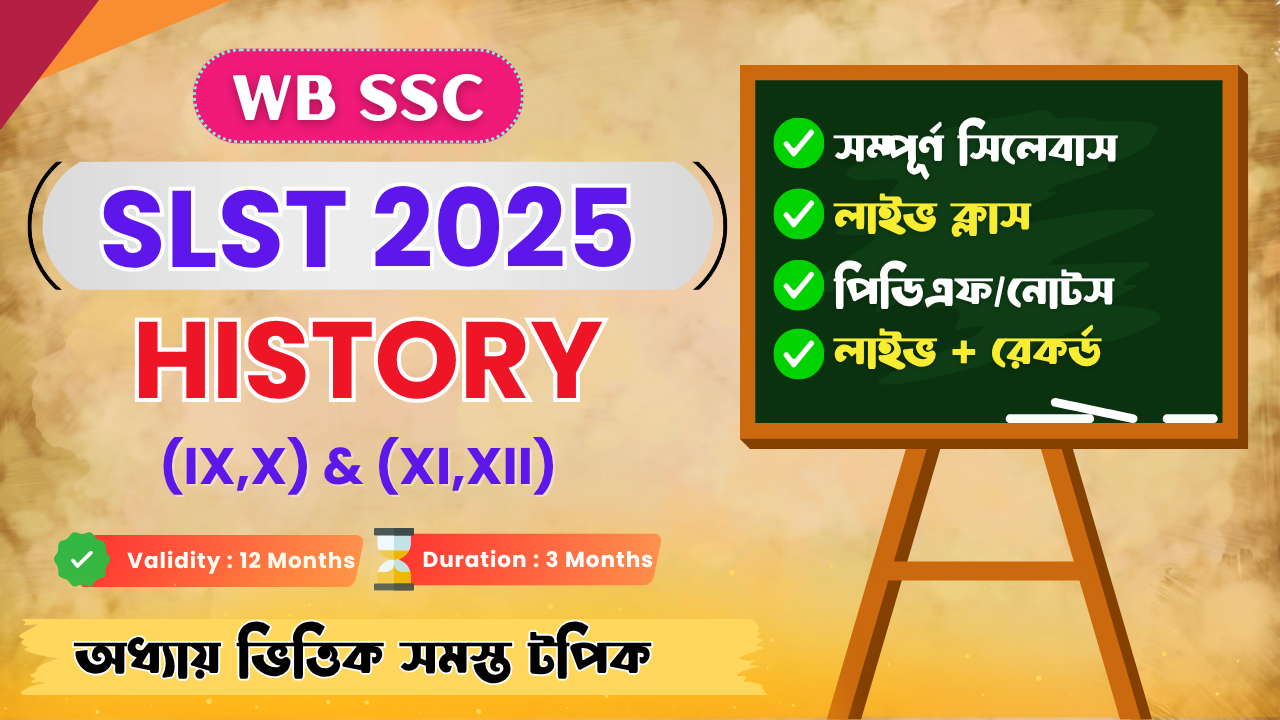 WB SSC

SLST 2025

HISTORY

(IX,X) & (XI,XII)

Validity : 12 Months

Duration : 3 Months

অধ্যায় ভিত্তিক সমস্ত টপিক

সম্পূর্ণ সিলেবাস

লাইভ ক্লাস

পিডিএফ/নোটস

লাইভ + রেকর্ড